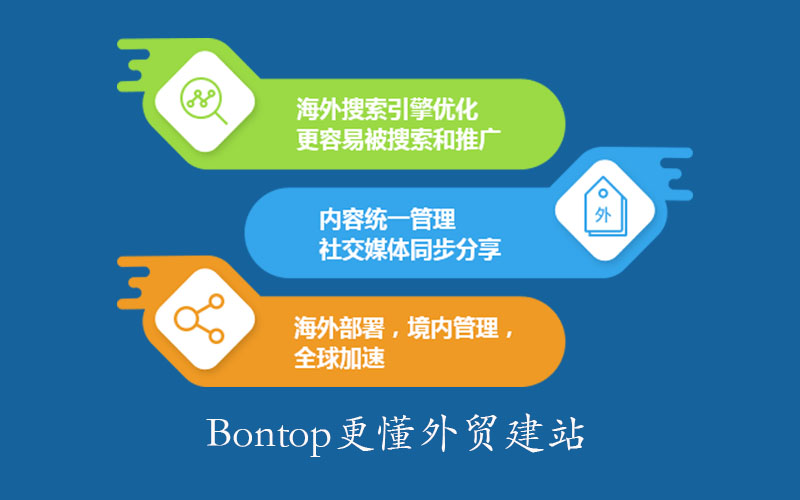 海外搜索引擎优化
更容易被搜索和推广

外

内容统一管理
社交媒体同步分享

海外部署，境内管理，
全球加速

Bontop更懂外贸建站